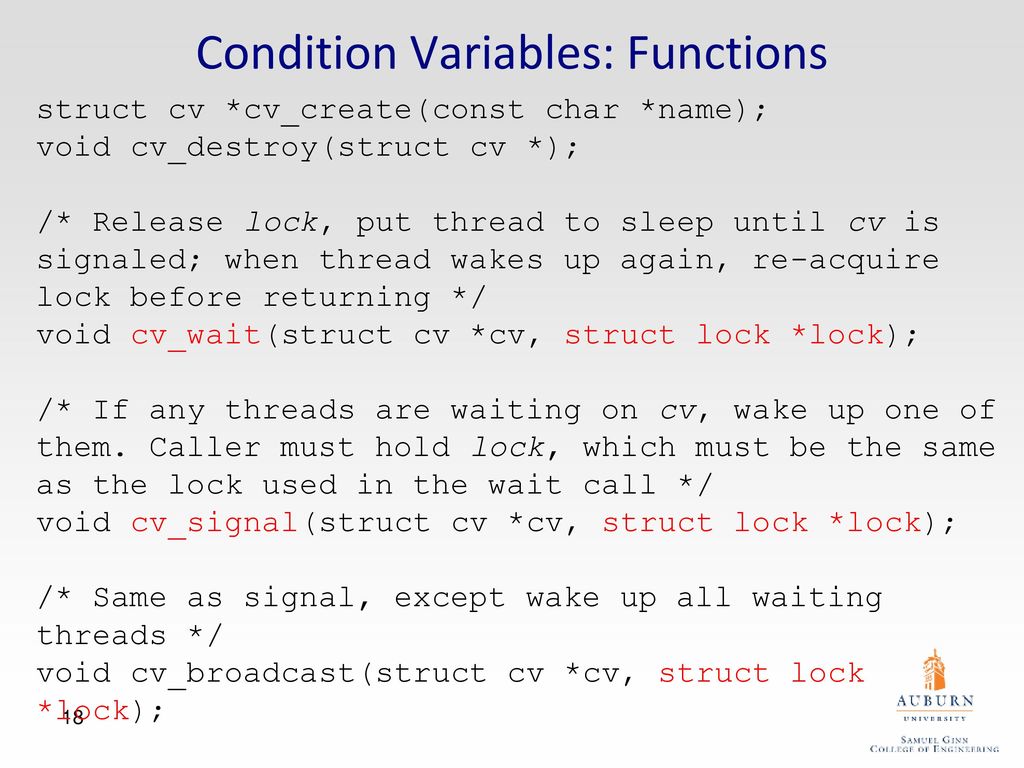 Condition Variables: Functions

struct cv *cv_create(const char *name);
void cv_destroy(struct cv *);

/* Release lock, put thread to sleep until cv is signaled; when thread wakes up again, re-acquire lock before returning */
void cv_wait(struct cv *cv, struct lock *lock);

/* If any threads are waiting on cv, wake up one of them. Caller must hold lock, which must be the same as the lock used in the wait call */
void cv_signal(struct cv *cv, struct lock *lock);

/* Same as signal, except wake up all waiting threads */
void cv_broadcast(struct cv *cv, struct lock *lock);

18

AUBURN
UNIVERSITY
SAMUEL GINN
COLLEGE OF ENGINEERING